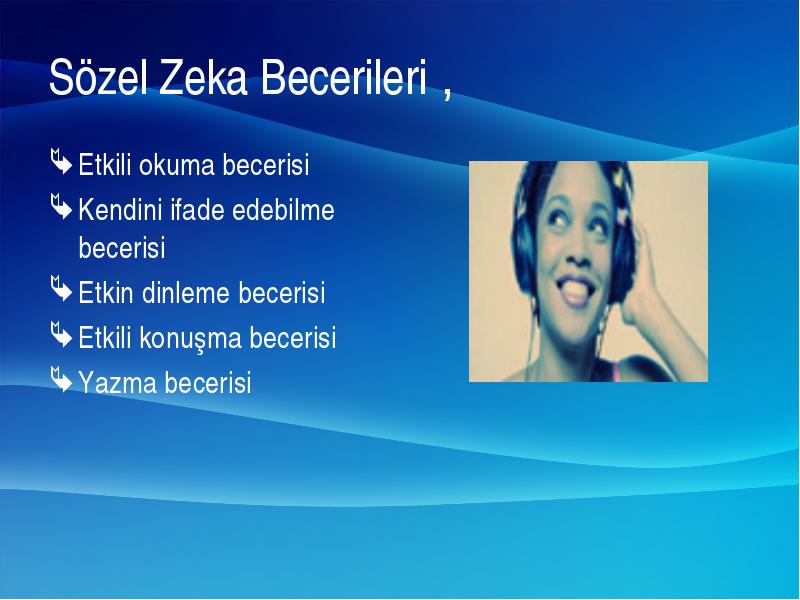 Sözel Zeka Becerileri ,

Etkili okuma becerisi
Kendini ifade edebilme becerisi
Etkin dinleme becerisi
Etkili konuşma becerisi
Yazma becerisi